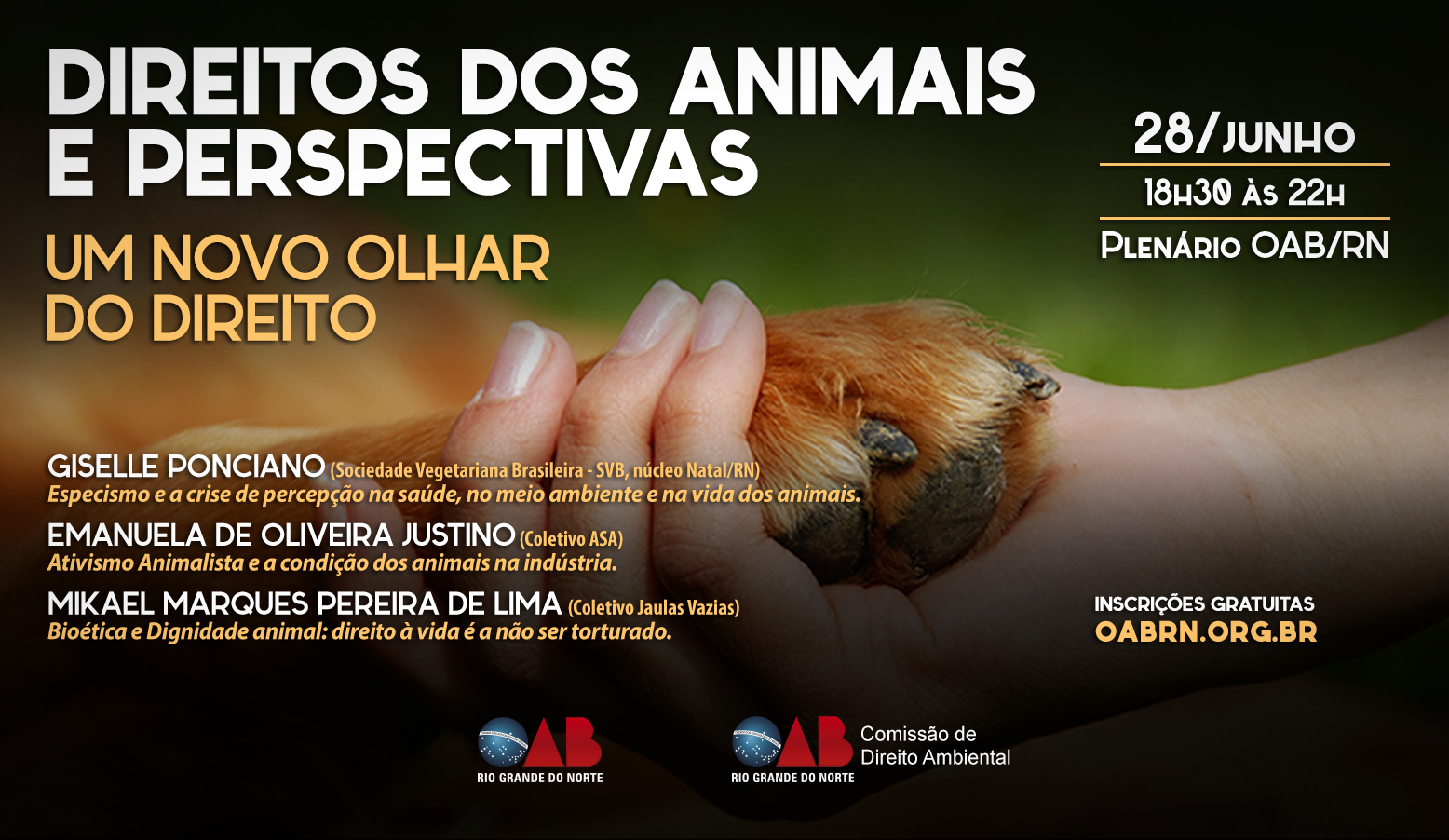 DIREITOS DOS ANIMAIS E PERSPECTIVAS

UM NOVO OLHAR DO DIREITO

28/JUNHO

18H30 ÀS 22H

PLENÁRIO OAB/RN

GISELLE PONCIANO (Sociedade Vegetariana Brasileira - SVB, núcleo Natal/RN)
Especismo e a crise de percepção na saúde, no meio ambiente e na vida dos animais.

EMANUELA DE OLIVEIRA JUSTINO (Coletivo ASA)
Ativismo Animalista e a condição dos animais na indústria.

MIKAEL MARQUES PEREIRA DE LIMA (Coletivo Jaulas Vazias)
Bioética e Dignidade animal: direito à vida é a não ser torturado.

INSCRIÇÕES GRATUITAS
OABRN.ORG.BR

OAB
RIO GRANDE DO NORTE

OAB
RIO GRANDE DO NORTE
Comissão de Direito Ambiental